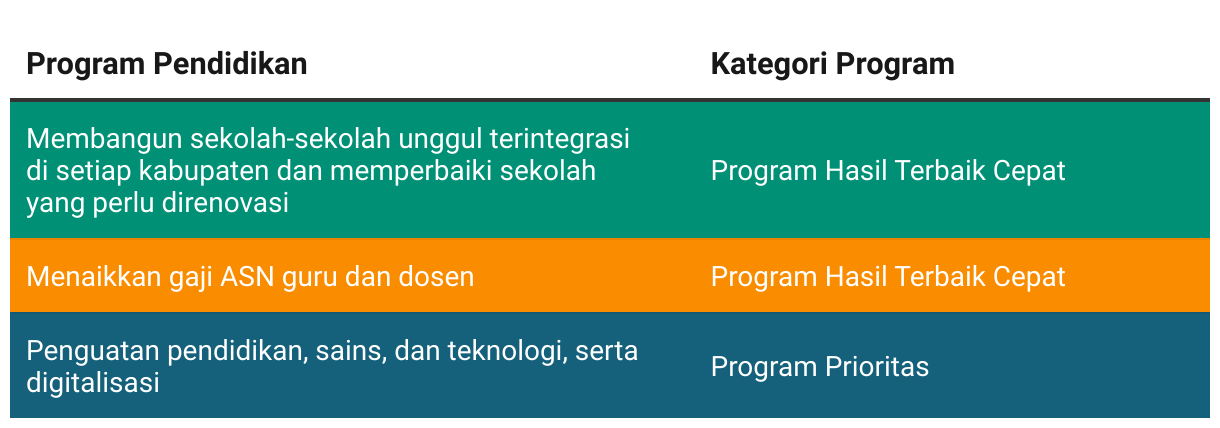 | Program Pendidikan | Kategori Program |
|---|---|
| Membangun sekolah-sekolah unggul terintegrasi di setiap kabupaten dan memperbaiki sekolah yang perlu direnovasi | Program Hasil Terbaik Cepat |
| Menaikkan gaji ASN guru dan dosen | Program Hasil Terbaik Cepat |
| Penguatan pendidikan, sains, dan teknologi, serta digitalisasi | Program Prioritas |